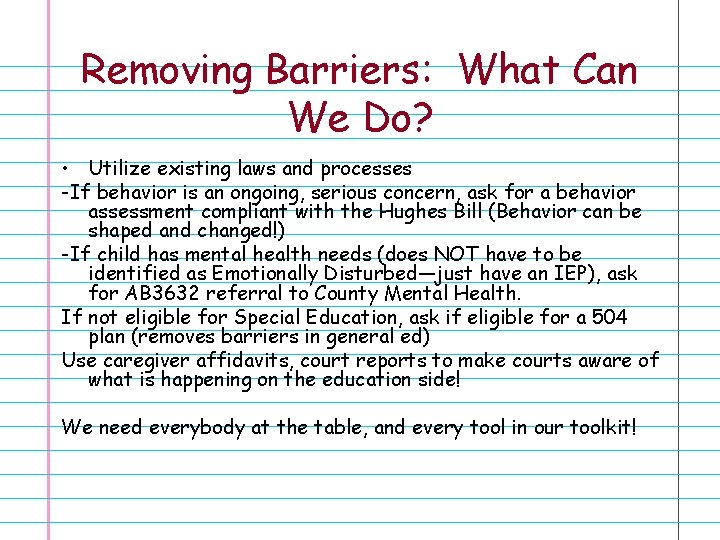 Removing Barriers: What Can We Do?

• Utilize existing laws and processes

-If behavior is an ongoing, serious concern, ask for a behavior assessment compliant with the Hughes Bill (Behavior can be shaped and changed!)

-If child has mental health needs (does NOT have to be identified as Emotionally Disturbed—just have an IEP), ask for AB3632 referral to County Mental Health.

If not eligible for Special Education, ask if eligible for a 504 plan (removes barriers in general ed)

Use caregiver affidavits, court reports to make courts aware of what is happening on the education side!

We need everybody at the table, and every tool in our toolkit!